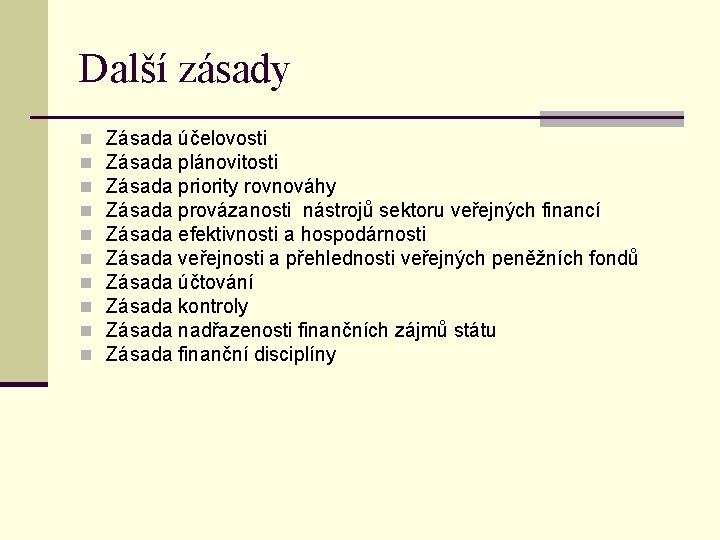 Další zásady

- Zásada účelovosti
- Zásada plánovitosti
- Zásada priority rovnováhy
- Zásada provázanosti nástrojů sektoru veřejných financí
- Zásada efektivnosti a hospodárnosti
- Zásada veřejnosti a přehlednosti veřejných peněžních fondů
- Zásada účtování
- Zásada kontroly
- Zásada nadřazenosti finančních zájmů státu
- Zásada finanční disciplíny